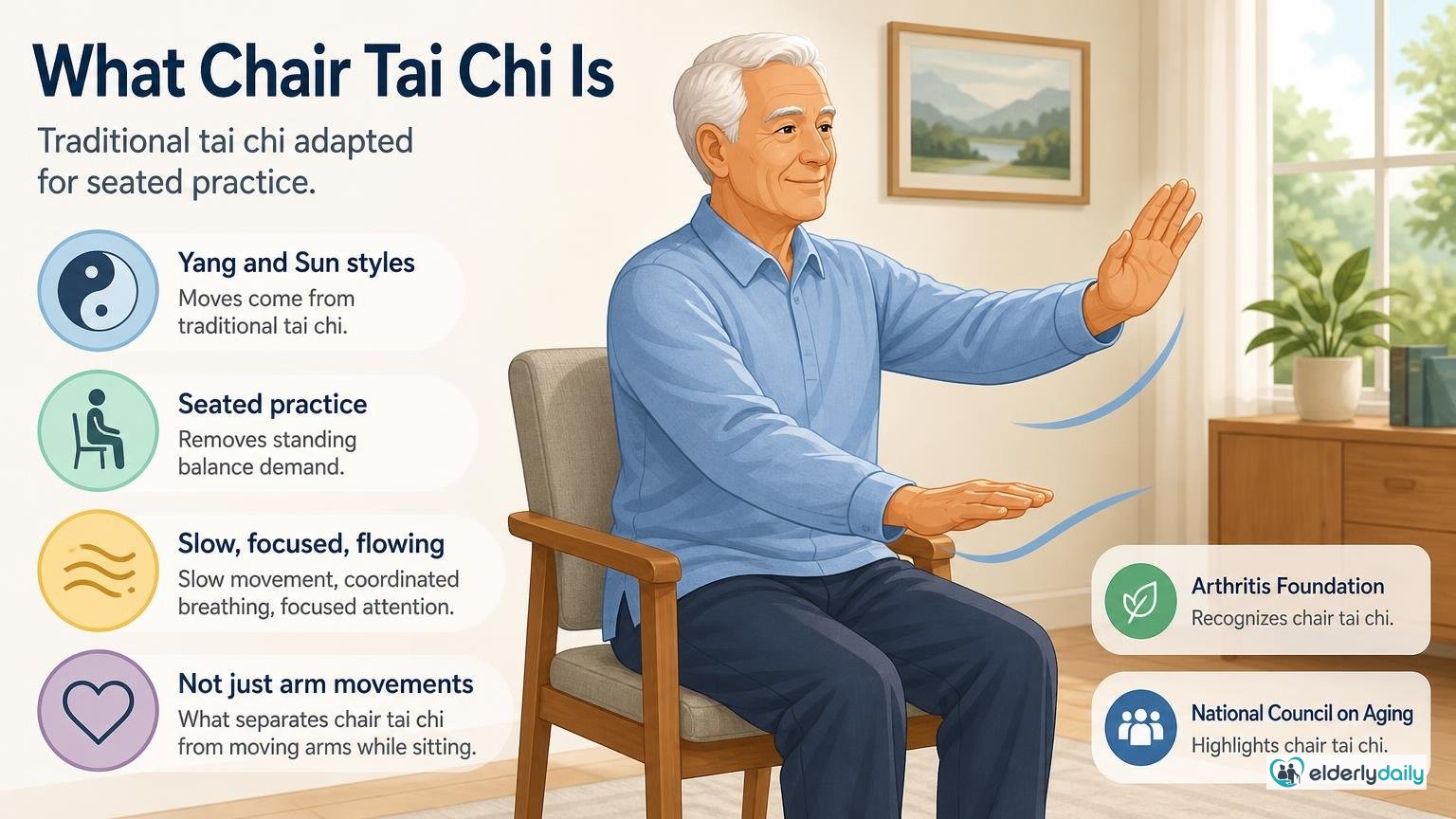 What Chair Tai Chi Is

Traditional tai chi adapted for seated practice.

Yang and Sun styles
Moves come from traditional tai chi.

Seated practice
Removes standing balance demand.

Slow, focused, flowing
Slow movement, coordinated breathing, focused attention.

Not just arm movements
What separates chair tai chi from moving arms while sitting.

Arthritis Foundation
Recognizes chair tai chi.

National Council on Aging
Highlights chair tai chi.

elderlydaily